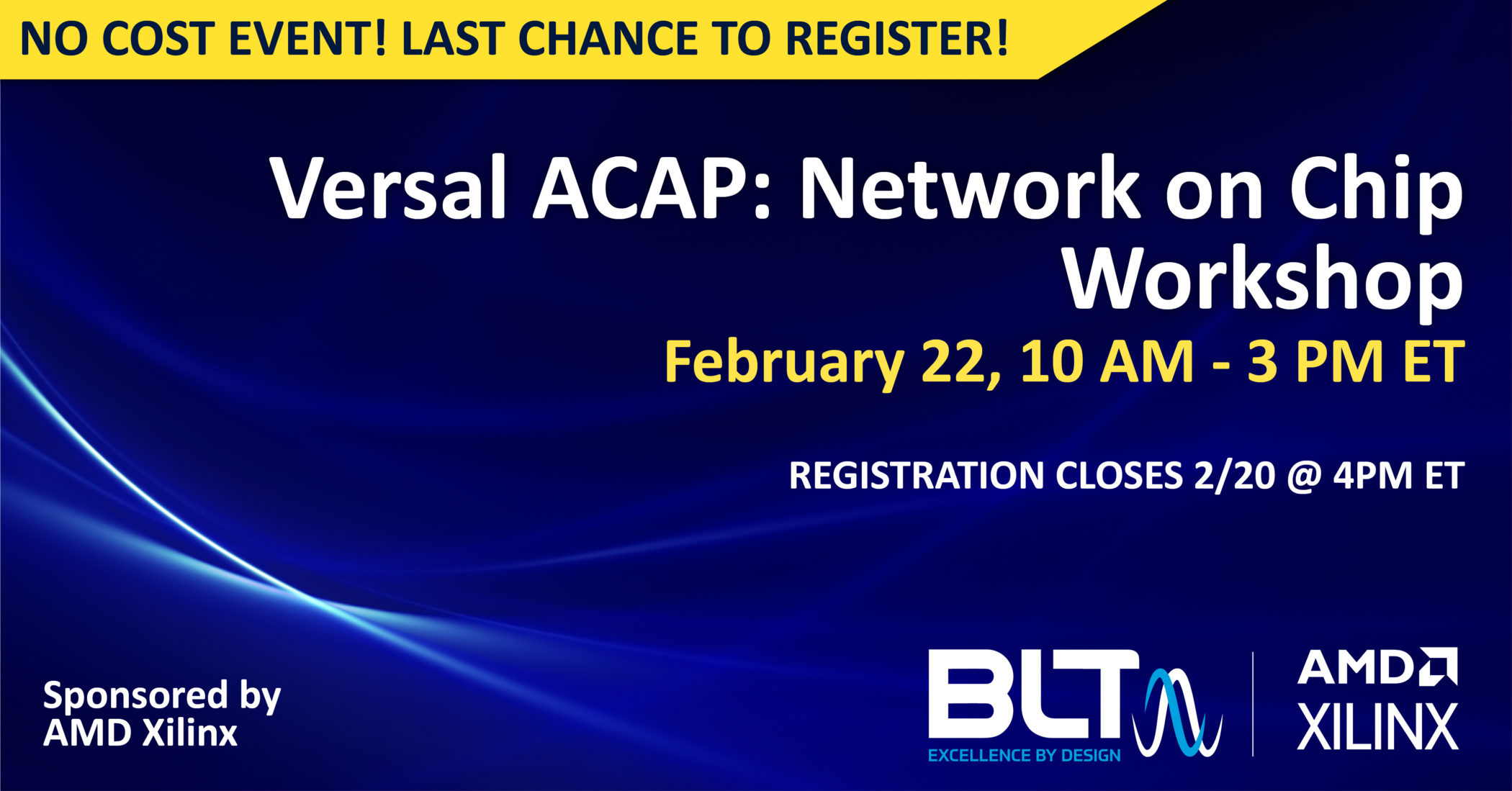 NO COST EVENT! LAST CHANCE TO REGISTER!

Versal ACAP: Network on Chip Workshop

February 22, 10 AM - 3 PM ET

REGISTRATION CLOSES 2/20 @ 4PM ET

Sponsored by AMD Xilinx

BLT

EXCELLENCE BY DESIGN

AMD

XILINX